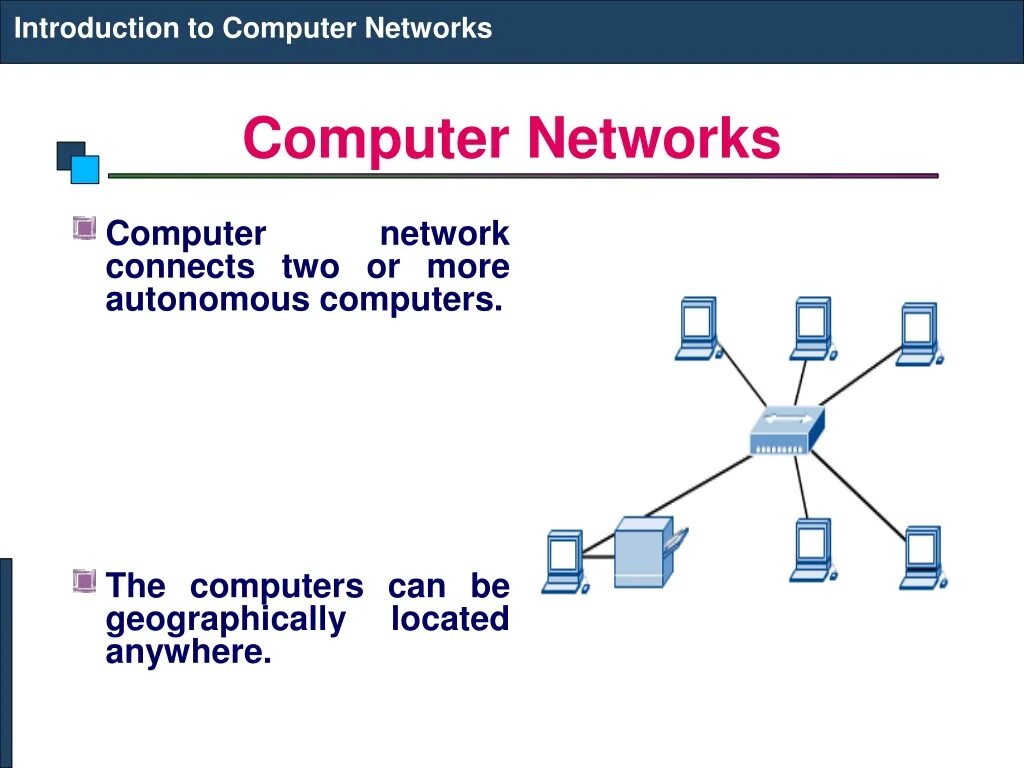 Introduction to Computer Networks

Computer Networks

Computer network connects two or more autonomous computers.

The computers can be geographically located anywhere.